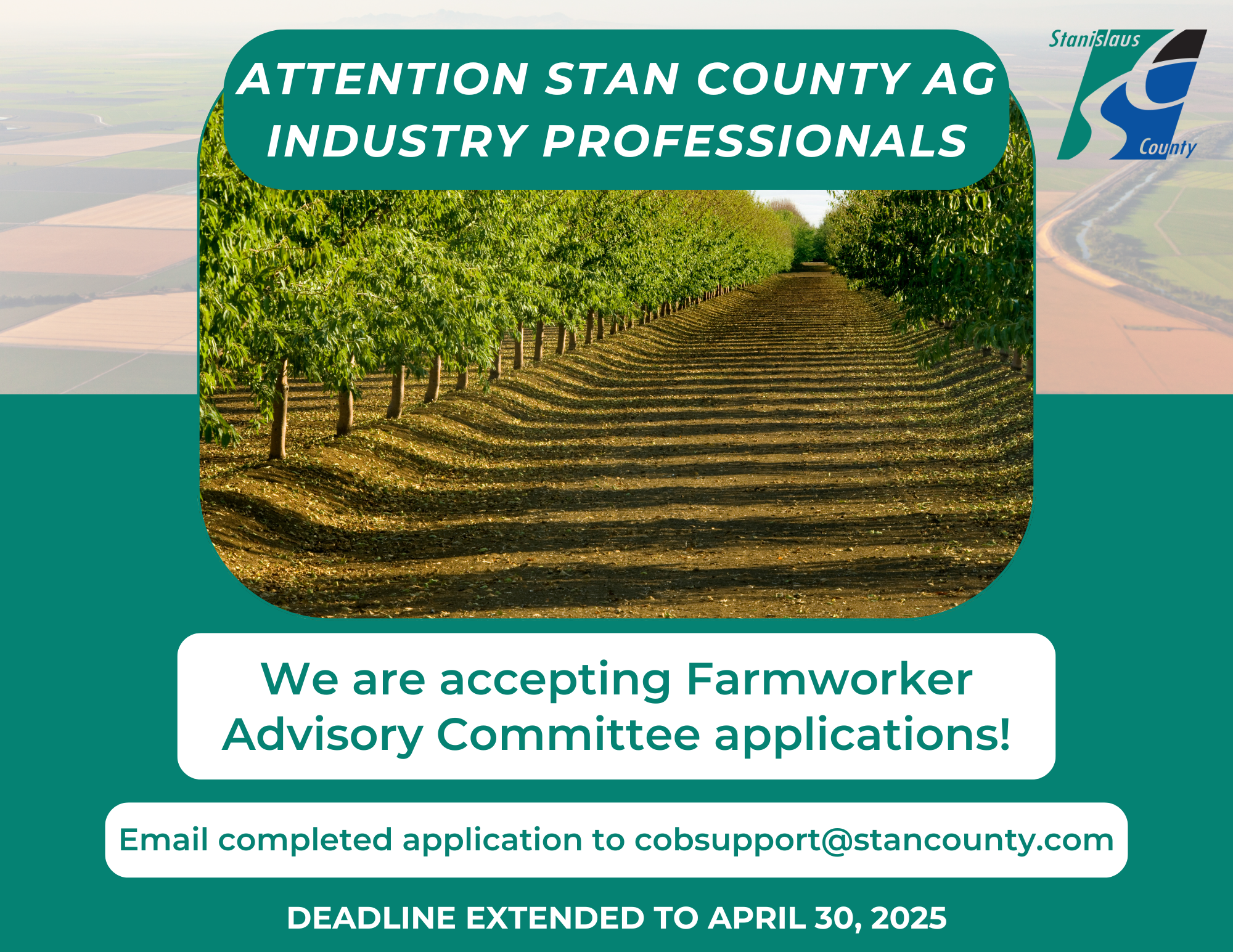 ATTENTION STAN COUNTY AG INDUSTRY PROFESSIONALS

Stanislaus County

We are accepting Farmworker Advisory Committee applications!

Email completed application to cobsupport@stancounty.com

DEADLINE EXTENDED TO APRIL 30, 2025